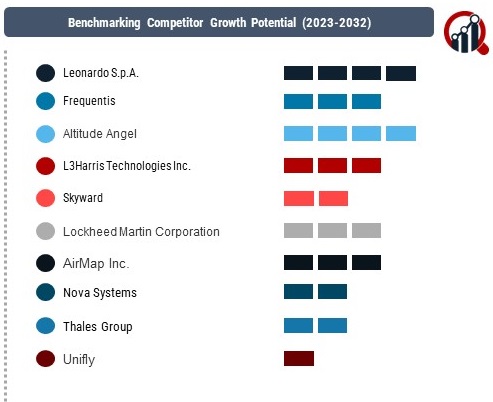 Benchmarking Competitor Growth Potential (2023-2032)

Leonardo S.p.A.

Frequentis

Altitude Angel

L3Harris Technologies Inc.

Skyward

Lockheed Martin Corporation

AirMap Inc.

Nova Systems

Thales Group

Unifly